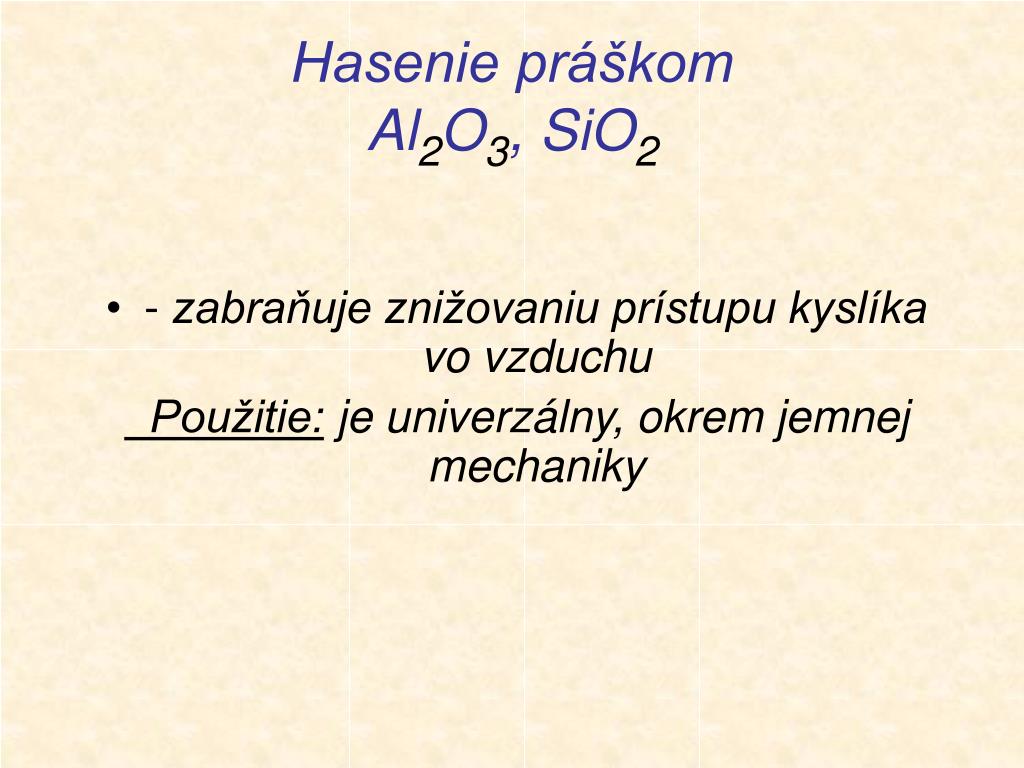 Hasenie práškom
$Al_2O_3$, $SiO_2$

• - zabraňuje znižovaniu prístupu kyslíka vo vzduchu

Použitie: je univerzálny, okrem jemnej mechaniky